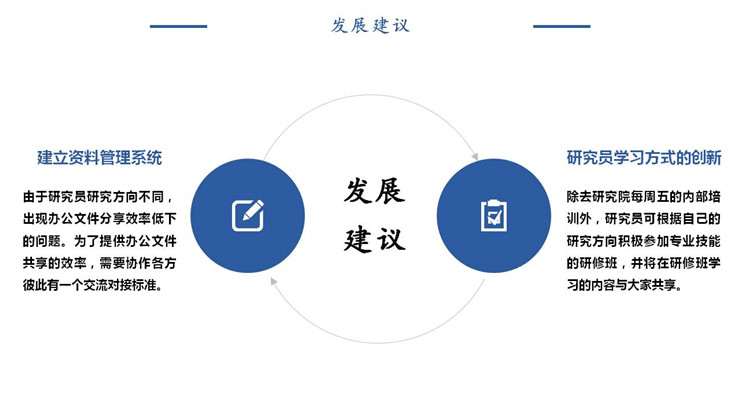 发展建议

建立资料管理系统

由于研究员研究方向不同，出现办公文件分享效率低下的问题。为了提供办公文件共享的效率，需要协作各方彼此有一个交流对接标准。

发展建议

研究员学习方式的创新

除去研究院每周五的内部培训外，研究员可根据自己的研究方向积极参加专业技能的研修班，并将在研修班学习的内容与大家共享。